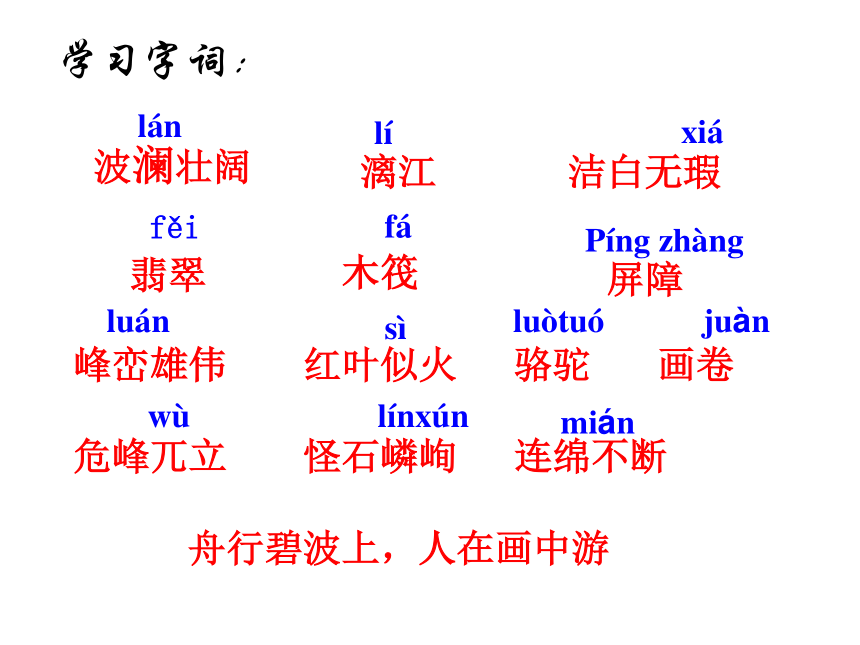 学习字词：

lán
波澜壮阔

lí
漓江

xiá
洁白无瑕

fěi
翡翠

fá
木筏

Píng zhàng
屏障

luán
峰峦雄伟

sì
红叶似火

luòtuó
骆驼

juàn
画卷

wù
危峰兀立

línxún
怪石嶙峋

mián
连绵不断

舟行碧波上，人在画中游